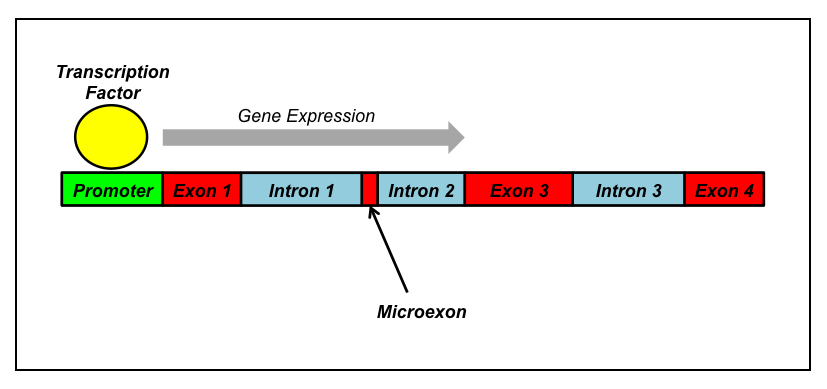 Transcription Factor

Gene Expression

Promoter

Exon 1

Intron 1

Intron 2

Exon 3

Intron 3

Exon 4

Microexon